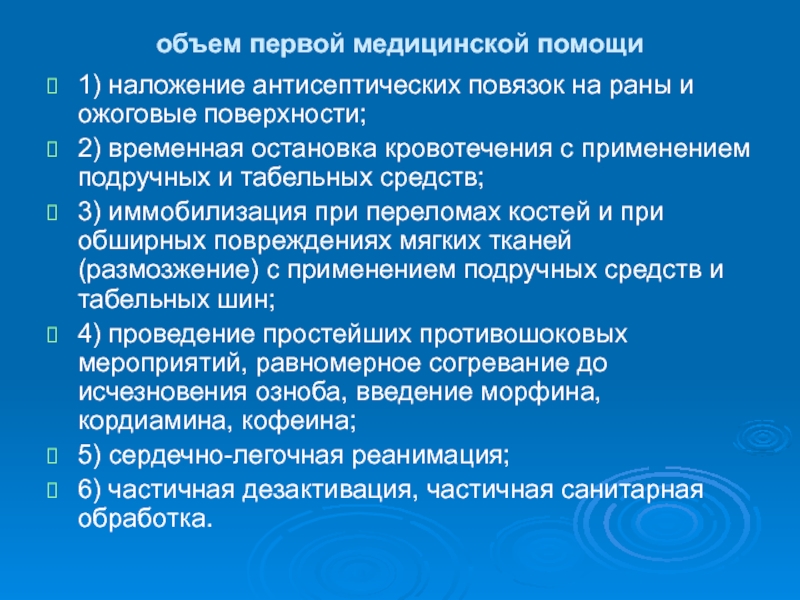 объем первой медицинской помощи

1) наложение антисептических повязок на раны и ожоговые поверхности;

2) временная остановка кровотечения с применением подручных и табельных средств;

3) иммобилизация при переломах костей и при обширных повреждениях мягких тканей (размозжение) с применением подручных средств и табельных шин;

4) проведение простейших противошоковых мероприятий, равномерное согревание до исчезновения озноба, введение морфина, кордиамина, кофеина;

5) сердечно-легочная реанимация;

6) частичная дезактивация, частичная санитарная обработка.